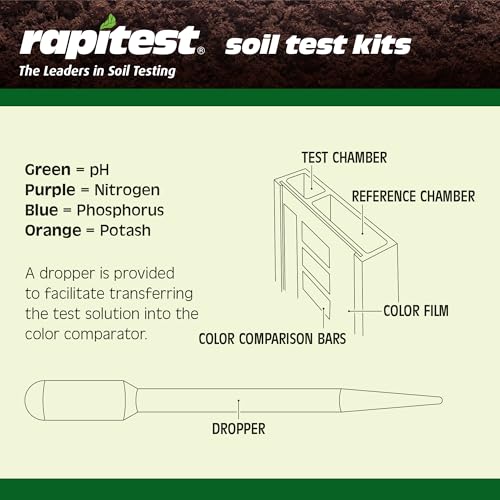 rapitest® soil test kits
The Leaders in Soil Testing

Green = pH
Purple = Nitrogen
Blue = Phosphorus
Orange = Potash

A dropper is provided to facilitate transferring the test solution into the color comparator.

TEST CHAMBER
REFERENCE CHAMBER
COLOR FILM
COLOR COMPARISON BARS

DROPPER